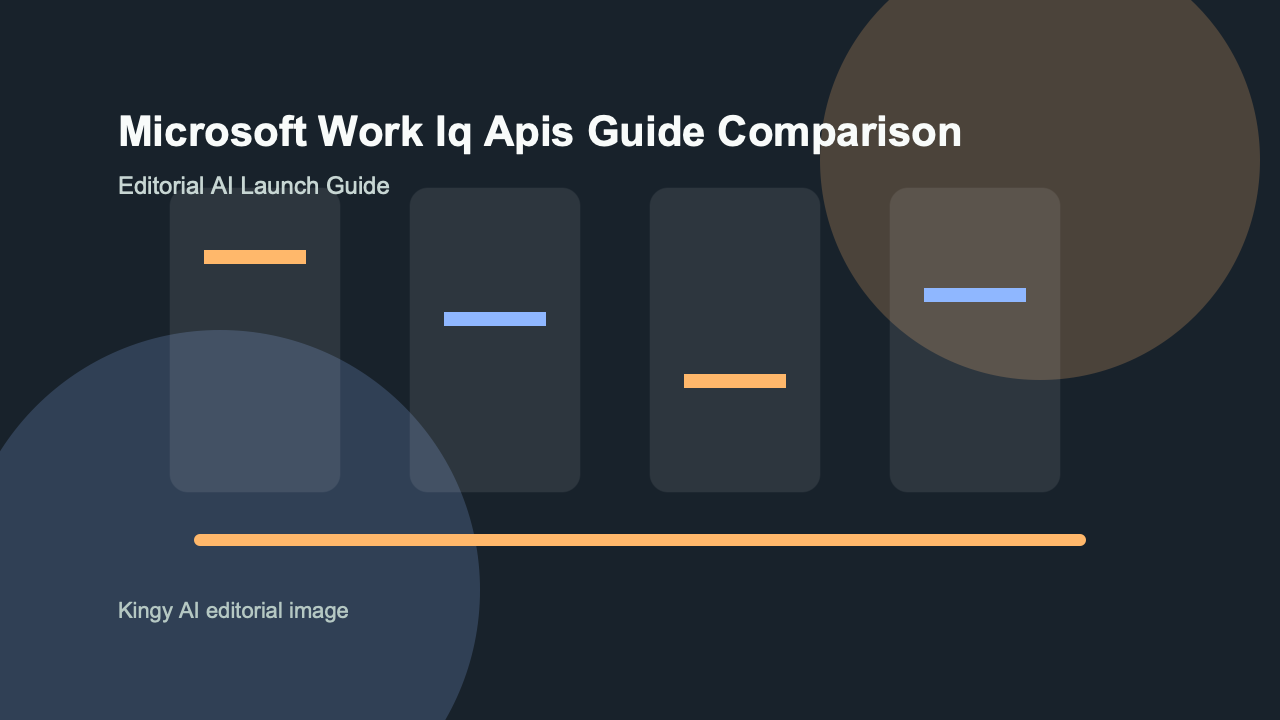 Microsoft Work Iq Apis Guide Comparison

Editorial AI Launch Guide

Kingy AI editorial image